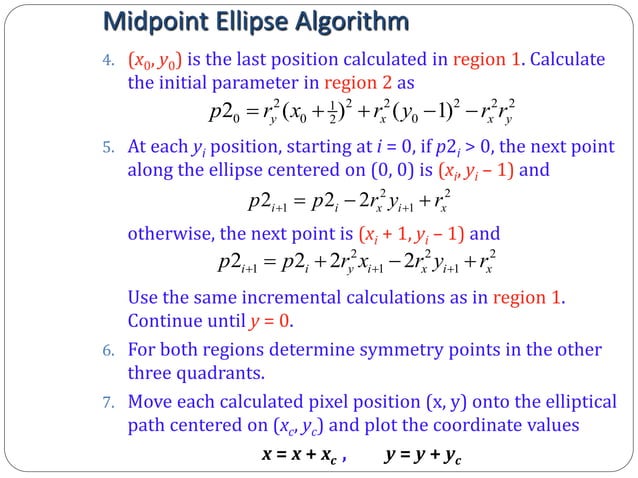 Midpoint Ellipse Algorithm

4. $(x_0, y_0)$ is the last position calculated in region 1. Calculate the initial parameter in region 2 as

$p2_0 = r_y^2(x_0 + \frac{1}{2})^2 + r_x^2(y_0 - 1)^2 - r_x^2 r_y^2$

5. At each $y_i$ position, starting at $i = 0$, if $p2_i > 0$, the next point along the ellipse centered on (0, 0) is $(x_i, y_i - 1)$ and

$p2_{i+1} = p2_i - 2r_x^2 y_{i+1} + r_x^2$

otherwise, the next point is $(x_i + 1, y_i - 1)$ and

$p2_{i+1} = p2_i + 2r_y^2 x_{i+1} - 2r_x^2 y_{i+1} + r_x^2$

Use the same incremental calculations as in region 1. Continue until $y = 0$.

6. For both regions determine symmetry points in the other three quadrants.

7. Move each calculated pixel position (x, y) onto the elliptical path centered on $(x_c, y_c)$ and plot the coordinate values

$x = x + x_c$ , $y = y + y_c$